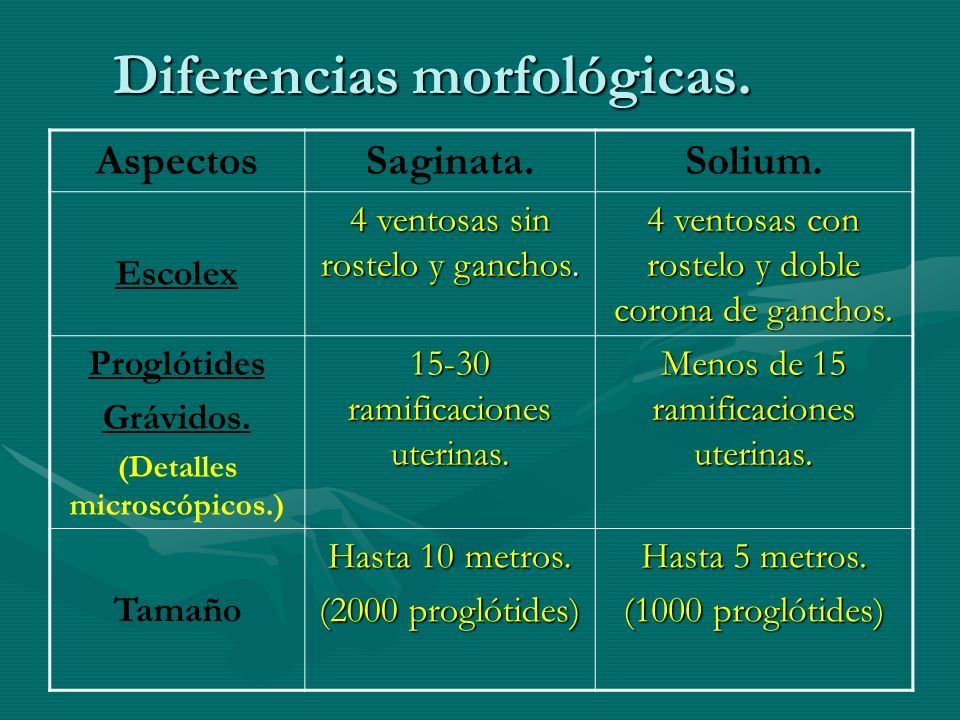 Diferencias morfológicas.

| Aspectos | Saginata. | Solium. |
|---|---|---|
| Escolex | 4 ventosas sin rostelo y ganchos. | 4 ventosas con rostelo y doble corona de ganchos. |
| Proglótides Grávidos. (Detalles microscópicos.) | 15-30 ramificaciones uterinas. | Menos de 15 ramificaciones uterinas. |
| Tamaño | Hasta 10 metros. (2000 proglótides) | Hasta 5 metros. (1000 proglótides) |